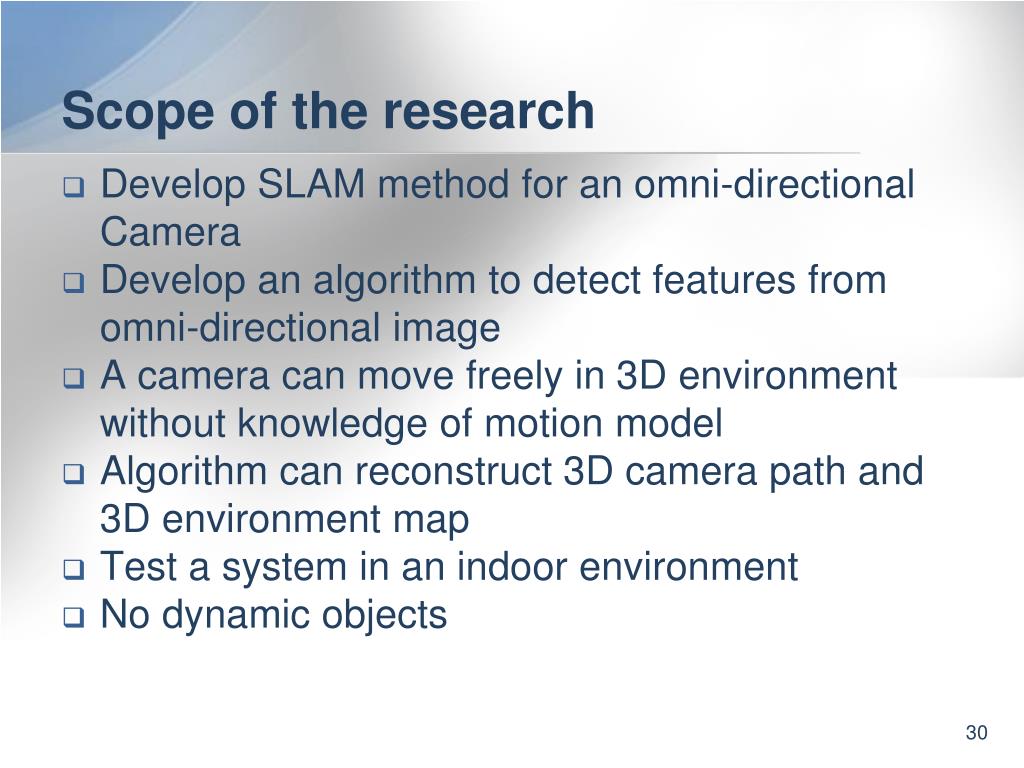 Scope of the research

❑ Develop SLAM method for an omni-directional Camera
❑ Develop an algorithm to detect features from omni-directional image
❑ A camera can move freely in 3D environment without knowledge of motion model
❑ Algorithm can reconstruct 3D camera path and 3D environment map
❑ Test a system in an indoor environment
❑ No dynamic objects

30